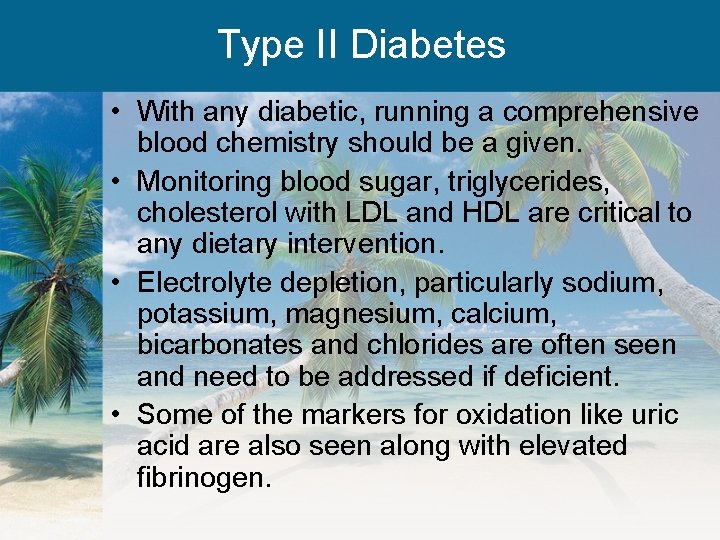 Type II Diabetes

• With any diabetic, running a comprehensive blood chemistry should be a given.
• Monitoring blood sugar, triglycerides, cholesterol with LDL and HDL are critical to any dietary intervention.
• Electrolyte depletion, particularly sodium, potassium, magnesium, calcium, bicarbonates and chlorides are often seen and need to be addressed if deficient.
• Some of the markers for oxidation like uric acid are also seen along with elevated fibrinogen.